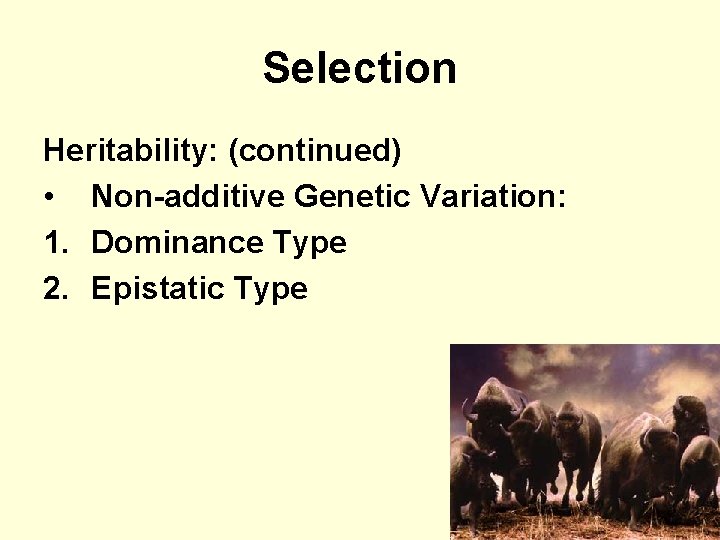 Selection

Heritability: (continued)

• Non-additive Genetic Variation:

1. Dominance Type
2. Epistatic Type